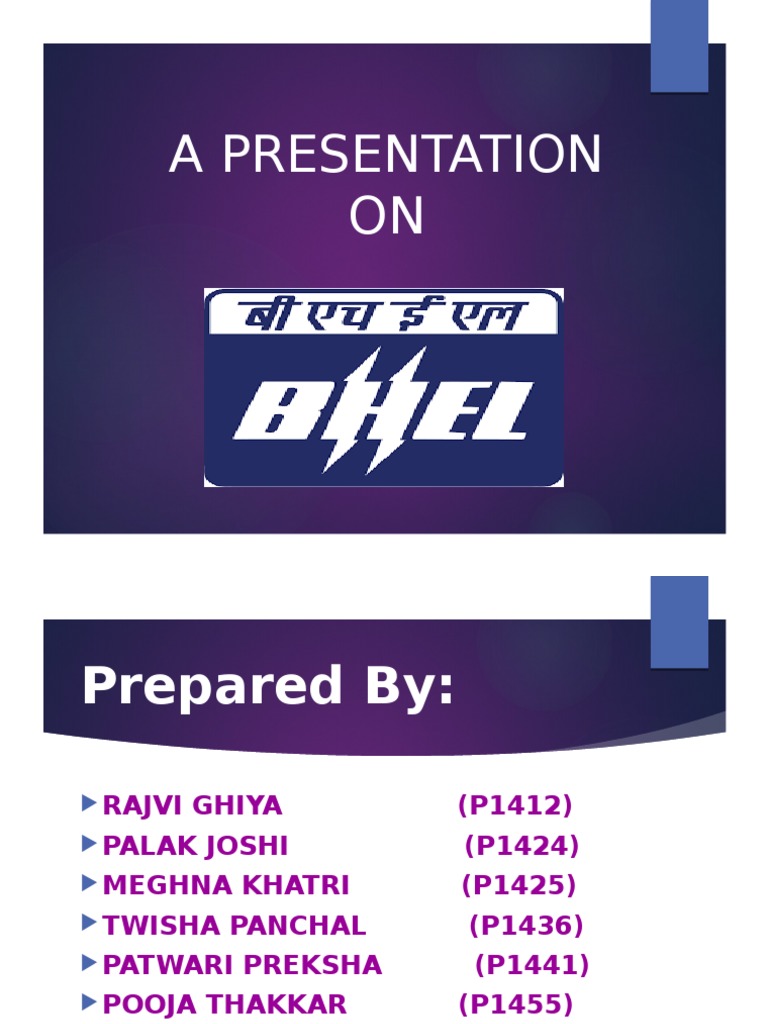 A PRESENTATION ON

बी एच ई एल

BHEL

Prepared By:

RAJVI GHIYA (P1412)
PALAK JOSHI (P1424)
MEGHNA KHATRI (P1425)
TWISHA PANCHAL (P1436)
PATWARI PREKSHA (P1441)
POOJA THAKKAR (P1455)